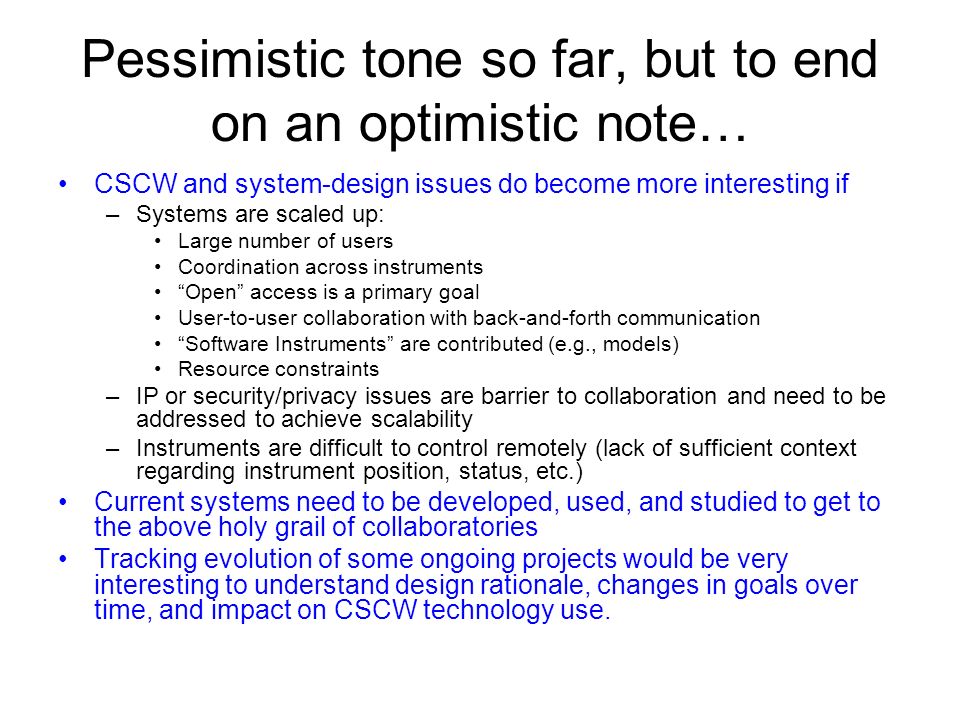 Pessimistic tone so far, but to end on an optimistic note…

• CSCW and system-design issues do become more interesting if
  – Systems are scaled up:
    • Large number of users
    • Coordination across instruments
    • “Open” access is a primary goal
    • User-to-user collaboration with back-and-forth communication
    • “Software Instruments” are contributed (e.g., models)
    • Resource constraints
  – IP or security/privacy issues are barrier to collaboration and need to be addressed to achieve scalability
  – Instruments are difficult to control remotely (lack of sufficient context regarding instrument position, status, etc.)
• Current systems need to be developed, used, and studied to get to the above holy grail of collaboratories
• Tracking evolution of some ongoing projects would be very interesting to understand design rationale, changes in goals over time, and impact on CSCW technology use.